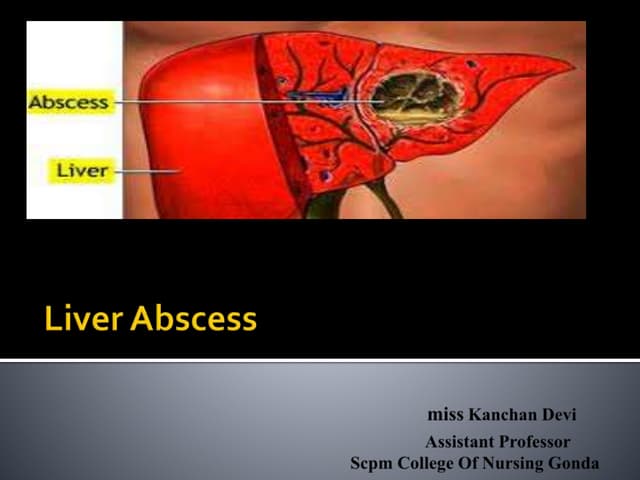 Abscess
Liver

Liver Abscess

miss Kanchan Devi
Assistant Professor
Scpm College Of Nursing Gonda